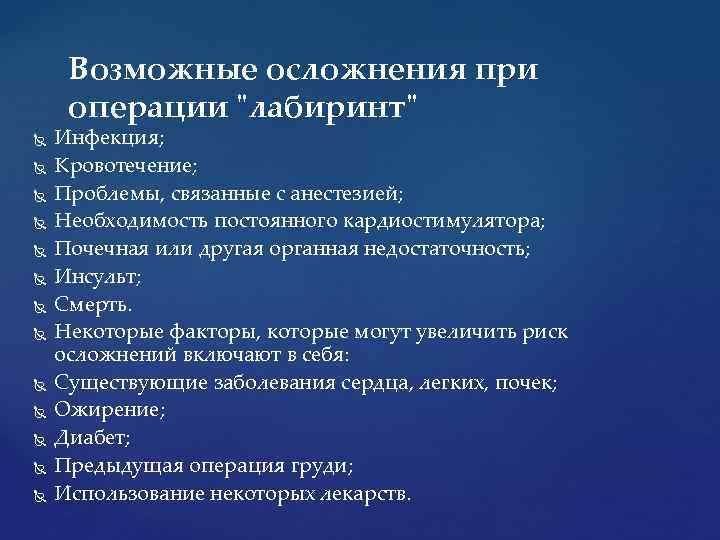 Возможные осложнения при операции "лабиринт"

Инфекция;
Кровотечение;
Проблемы, связанные с анестезией;
Необходимость постоянного кардиостимулятора;
Почечная или другая органная недостаточность;
Инсульт;
Смерть.
Некоторые факторы, которые могут увеличить риск осложнений включают в себя:
Существующие заболевания сердца, легких, почек;
Ожирение;
Диабет;
Предыдущая операция груди;
Использование некоторых лекарств.